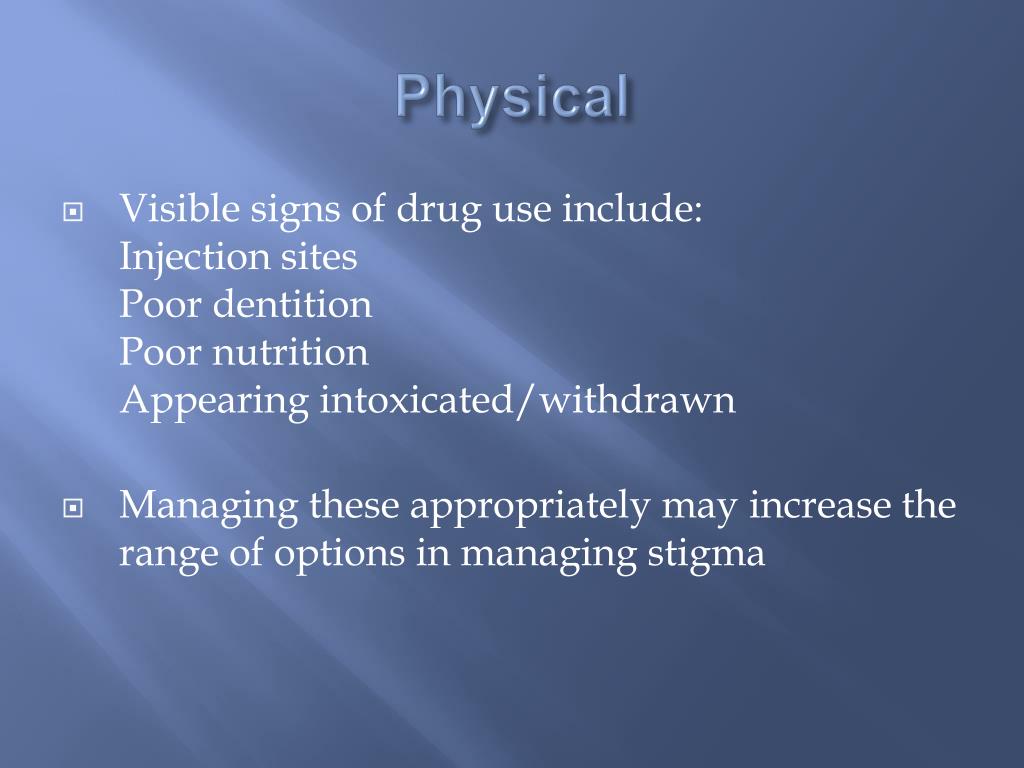 Physical

Visible signs of drug use include:
Injection sites
Poor dentition
Poor nutrition
Appearing intoxicated/withdrawn

Managing these appropriately may increase the range of options in managing stigma